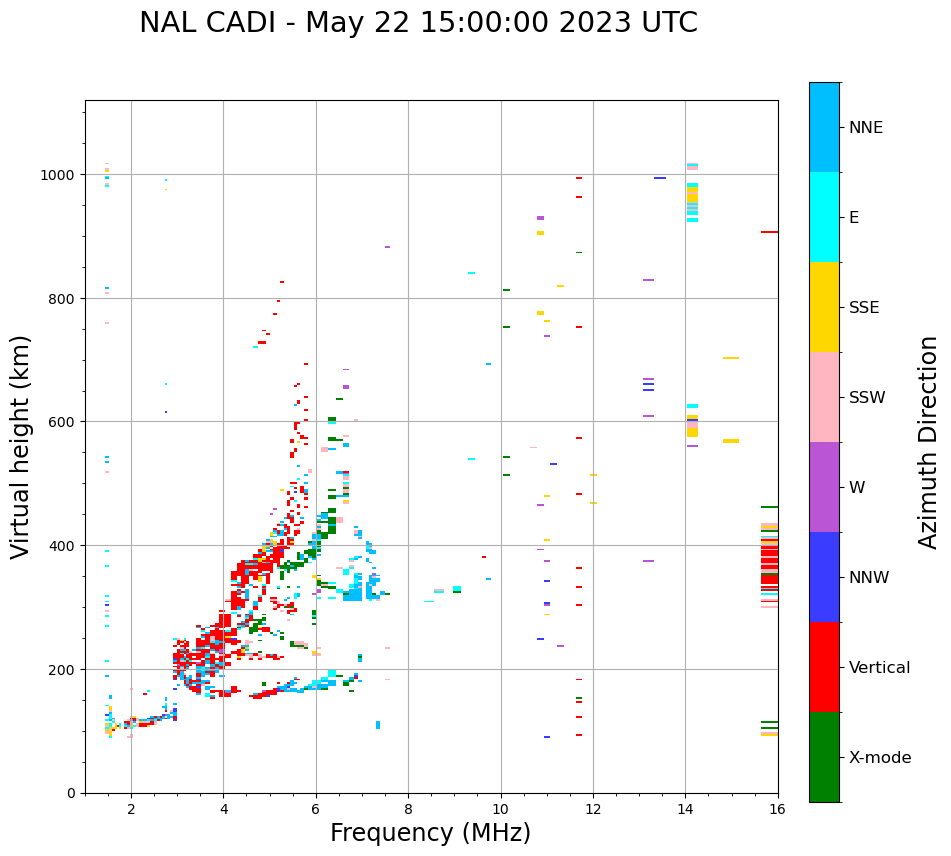 NAL CADI - May 22 15:00:00 2023 UTC

Virtual height (km)

1000
800
600
400
200
0

2
4
6
8
10
12
14
16

Frequency (MHz)

NNE
E
SSE
SSW
W
NNW
Vertical
X-mode

Azimuth Direction